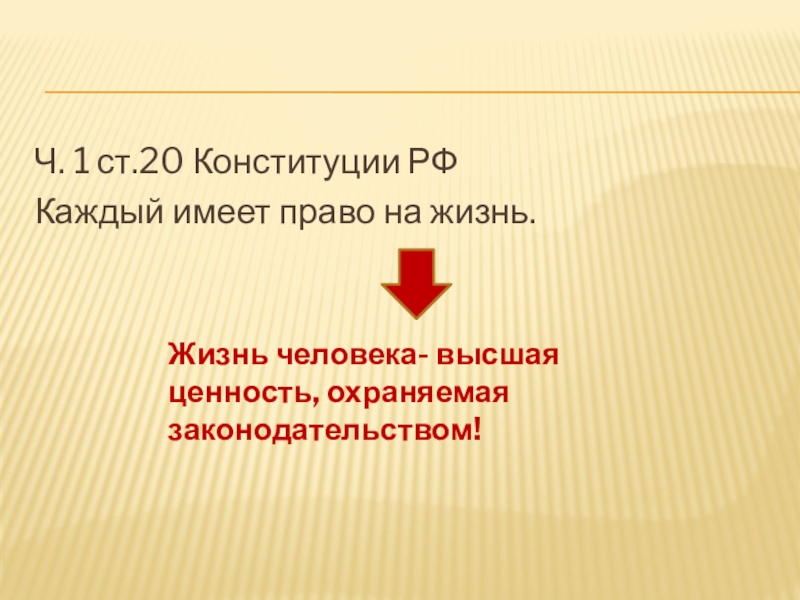 Ч. 1 ст.20 Конституции РФ
Каждый имеет право на жизнь.

Жизнь человека- высшая ценность, охраняемая законодательством!